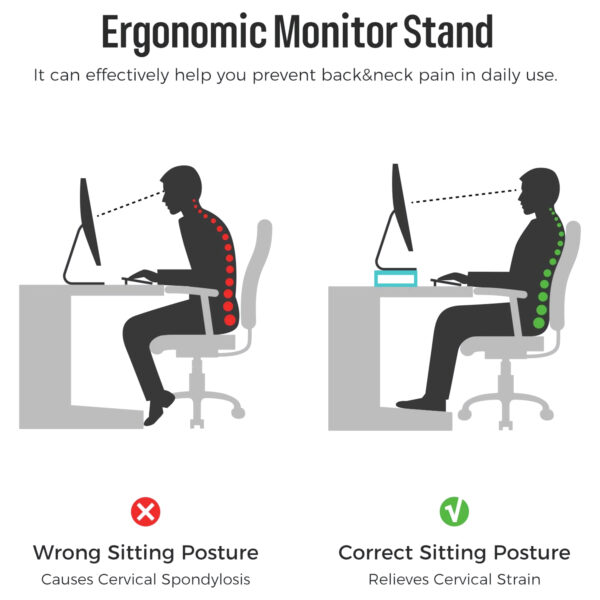 Ergonomic Monitor Stand
It can effectively help you prevent back&neck pain in daily use.

Wrong Sitting Posture
Causes Cervical Spondylosis

Correct Sitting Posture
Relieves Cervical Strain